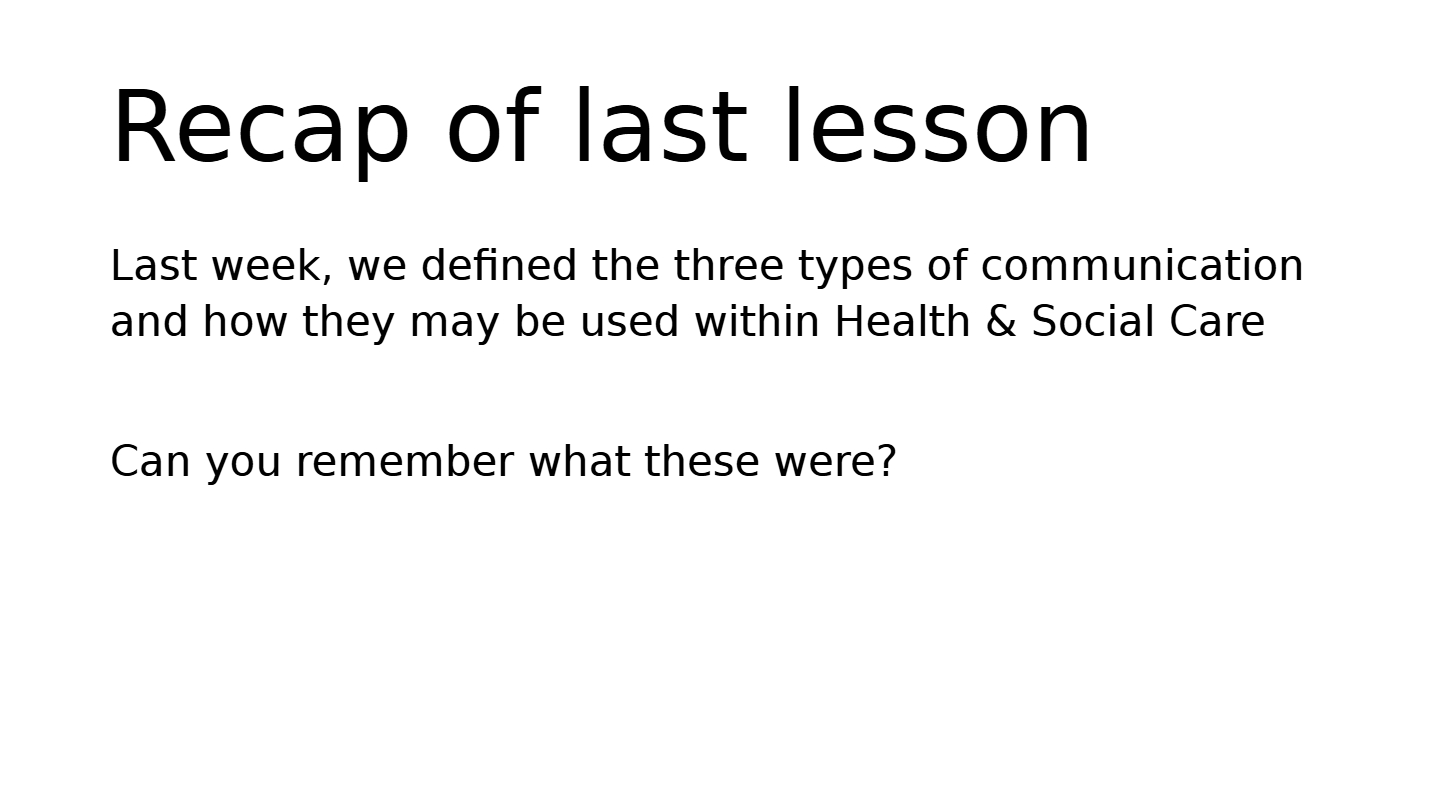 Recap of last lesson

Last week, we defined the three types of communication and how they may be used within Health & Social Care

Can you remember what these were?